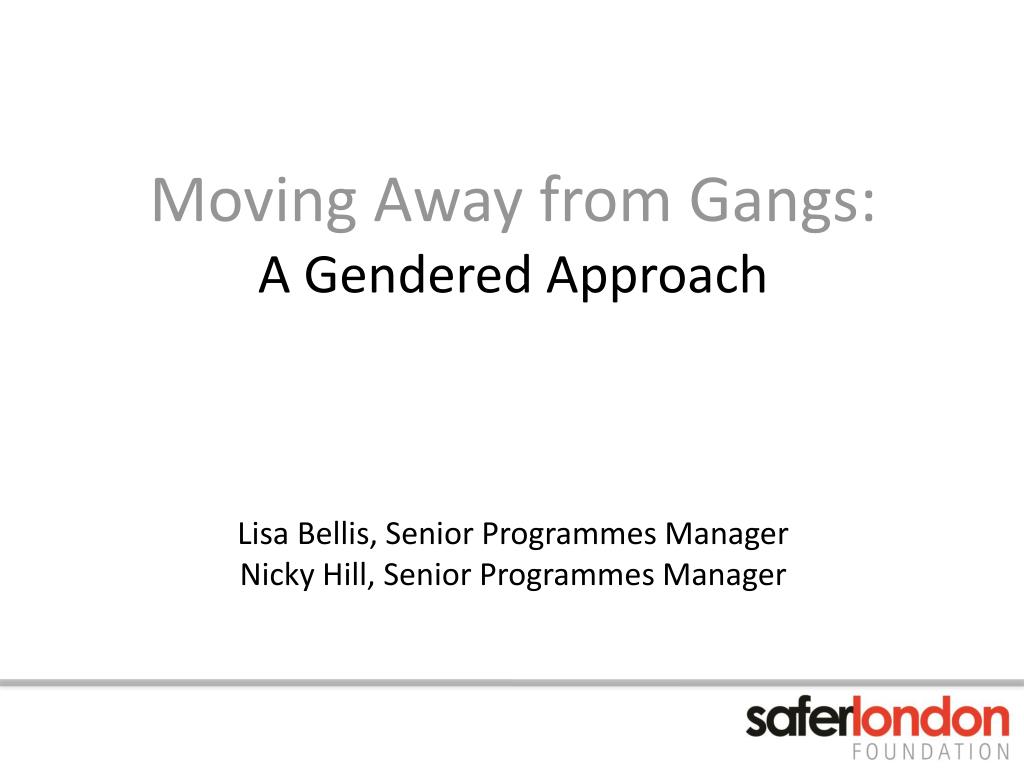 Moving Away from Gangs:
A Gendered Approach

Lisa Bellis, Senior Programmes Manager
Nicky Hill, Senior Programmes Manager

saferlondon
FOUNDATION